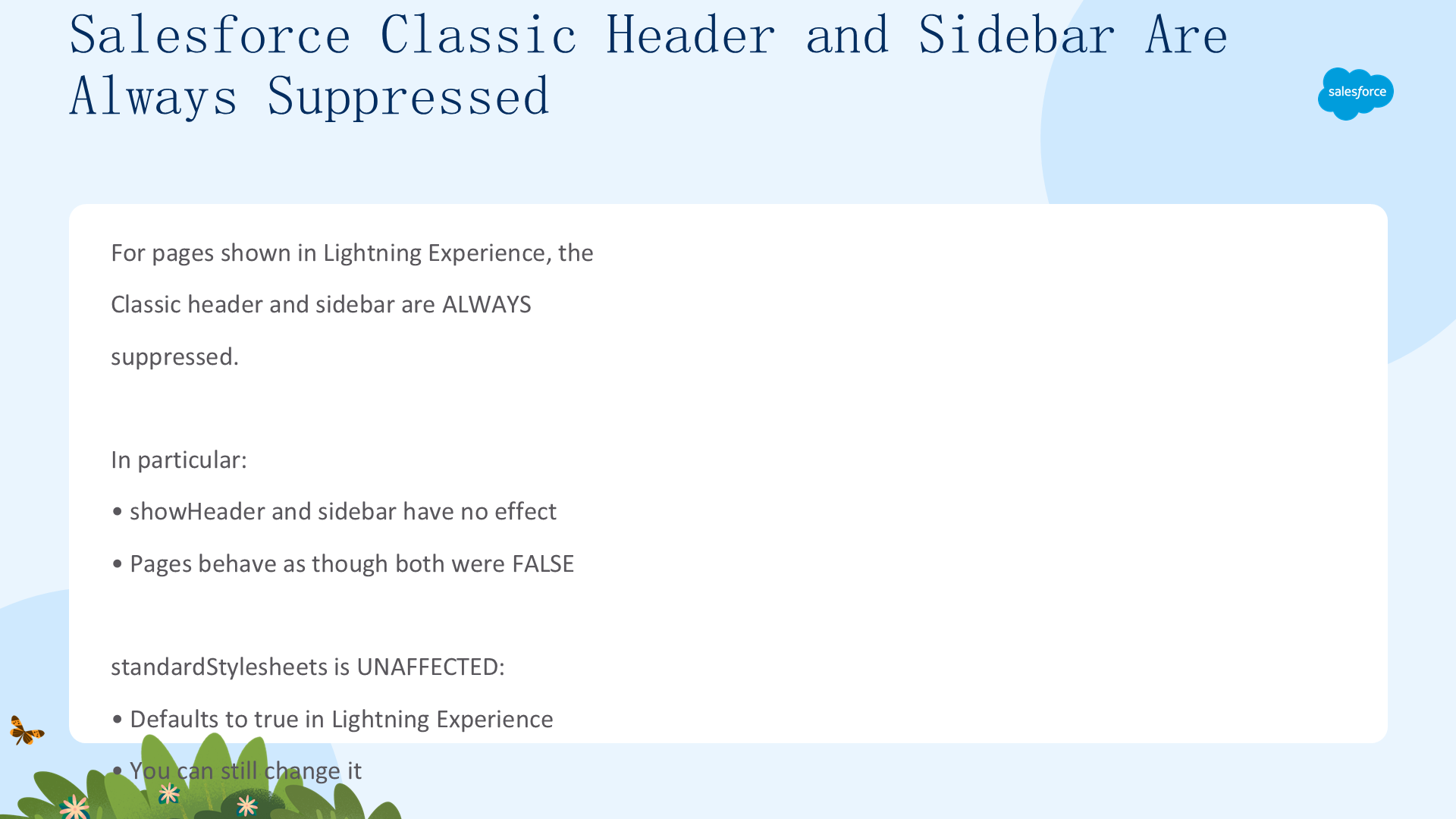 Salesforce Classic Header and Sidebar Are Always Suppressed

salesforce

For pages shown in Lightning Experience, the Classic header and sidebar are ALWAYS suppressed.

In particular:

• showHeader and sidebar have no effect

• Pages behave as though both were FALSE

standardStylesheets is UNAFFECTED:

• Defaults to true in Lightning Experience

• You can still change it